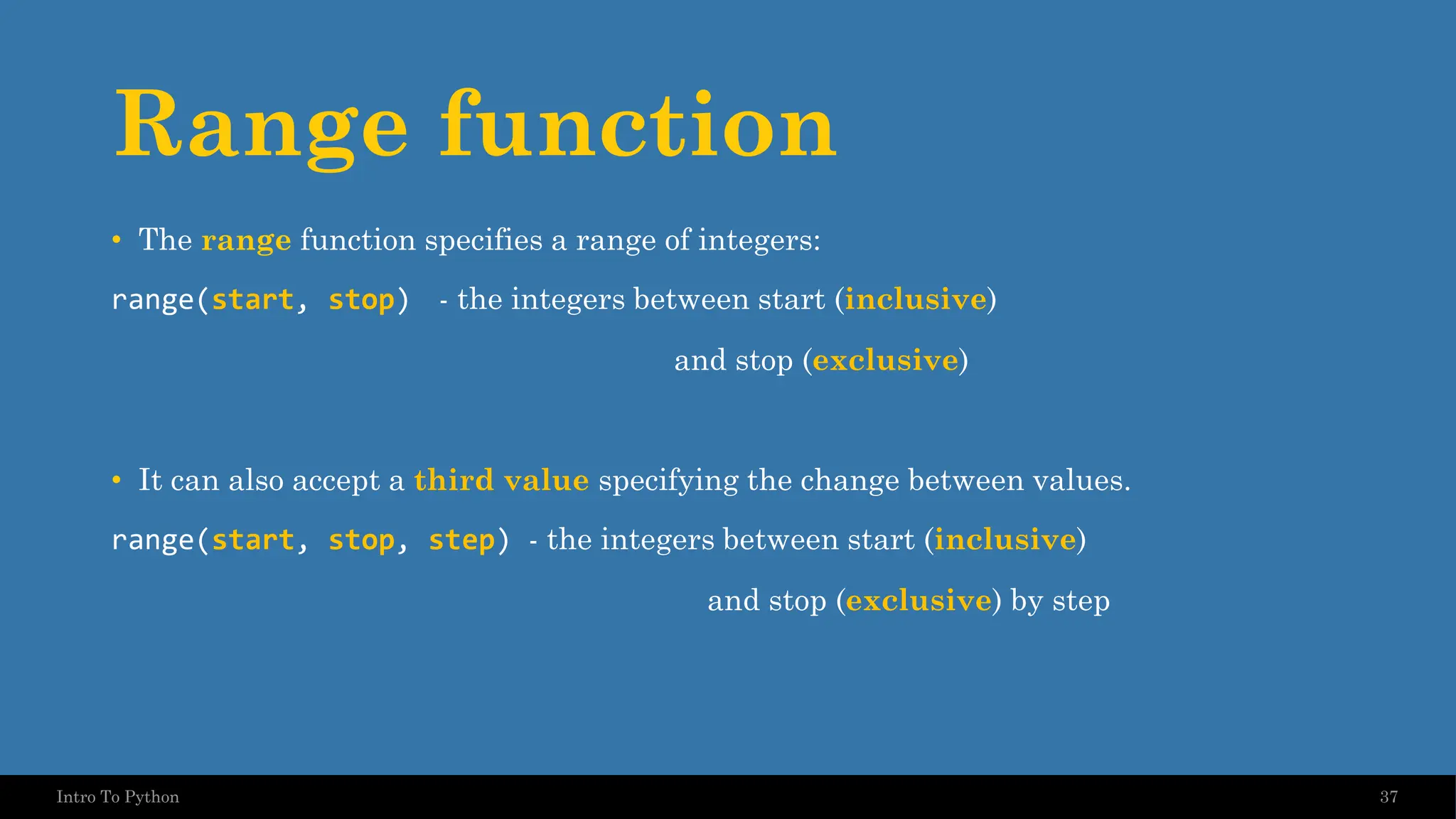 Range function

• The range function specifies a range of integers:

range(start, stop) - the integers between start (inclusive) and stop (exclusive)

• It can also accept a third value specifying the change between values.

range(start, stop, step) - the integers between start (inclusive) and stop (exclusive) by step

Intro To Python

37